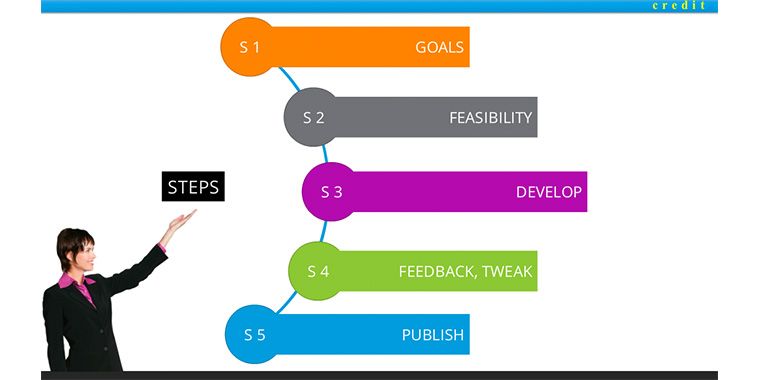 credit

S 1 GOALS

S 2 FEASIBILITY

STEPS

S 3 DEVELOP

S 4 FEEDBACK, TWEAK

S 5 PUBLISH